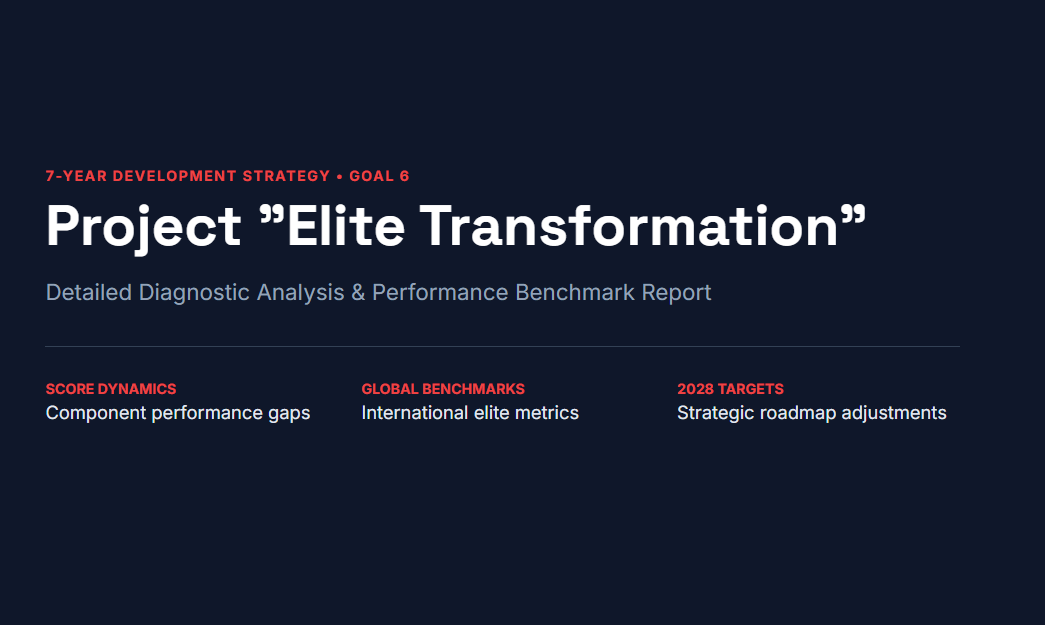 7-YEAR DEVELOPMENT STRATEGY • GOAL 6

Project ”Elite Transformation”

Detailed Diagnostic Analysis & Performance Benchmark Report

SCORE DYNAMICS
Component performance gaps

GLOBAL BENCHMARKS
International elite metrics

2028 TARGETS
Strategic roadmap adjustments